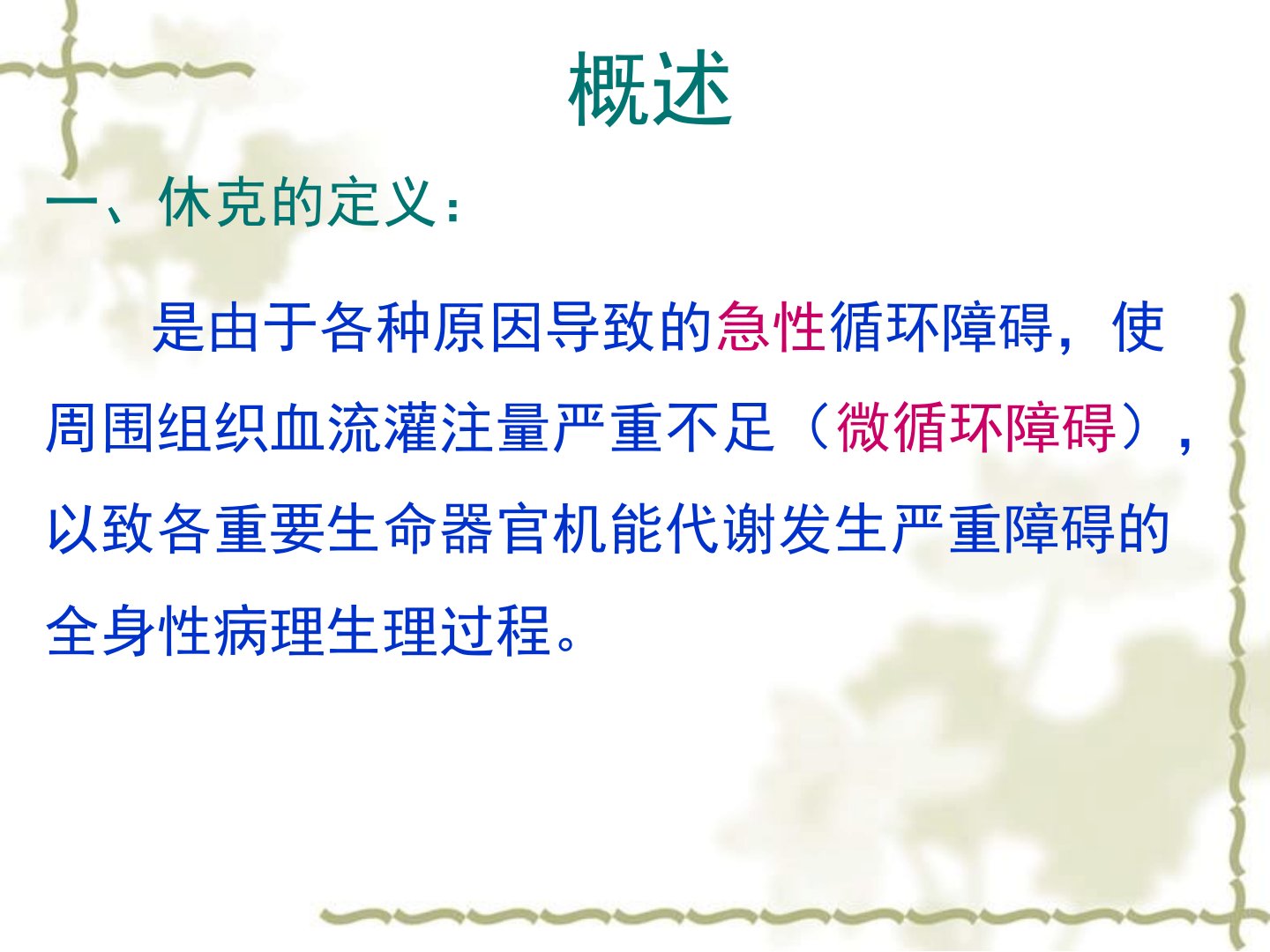 概述

一、休克的定义：

是由于各种原因导致的急性循环障碍，使周围组织血流灌注量严重不足（微循环障碍），以致各重要生命器官机能代谢发生严重障碍的全身性病理生理过程。